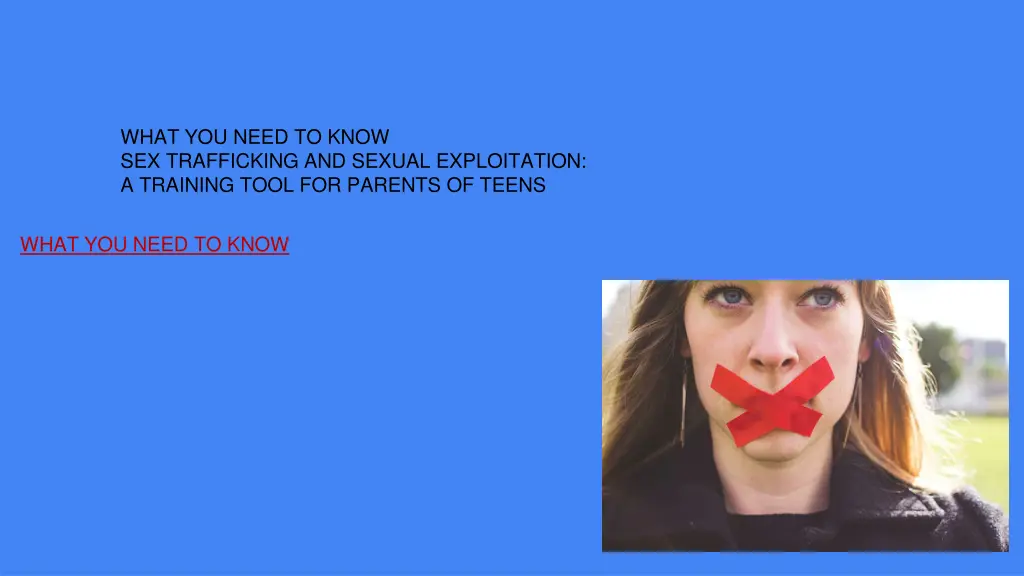 WHAT YOU NEED TO KNOW
SEX TRAFFICKING AND SEXUAL EXPLOITATION:
A TRAINING TOOL FOR PARENTS OF TEENS

WHAT YOU NEED TO KNOW